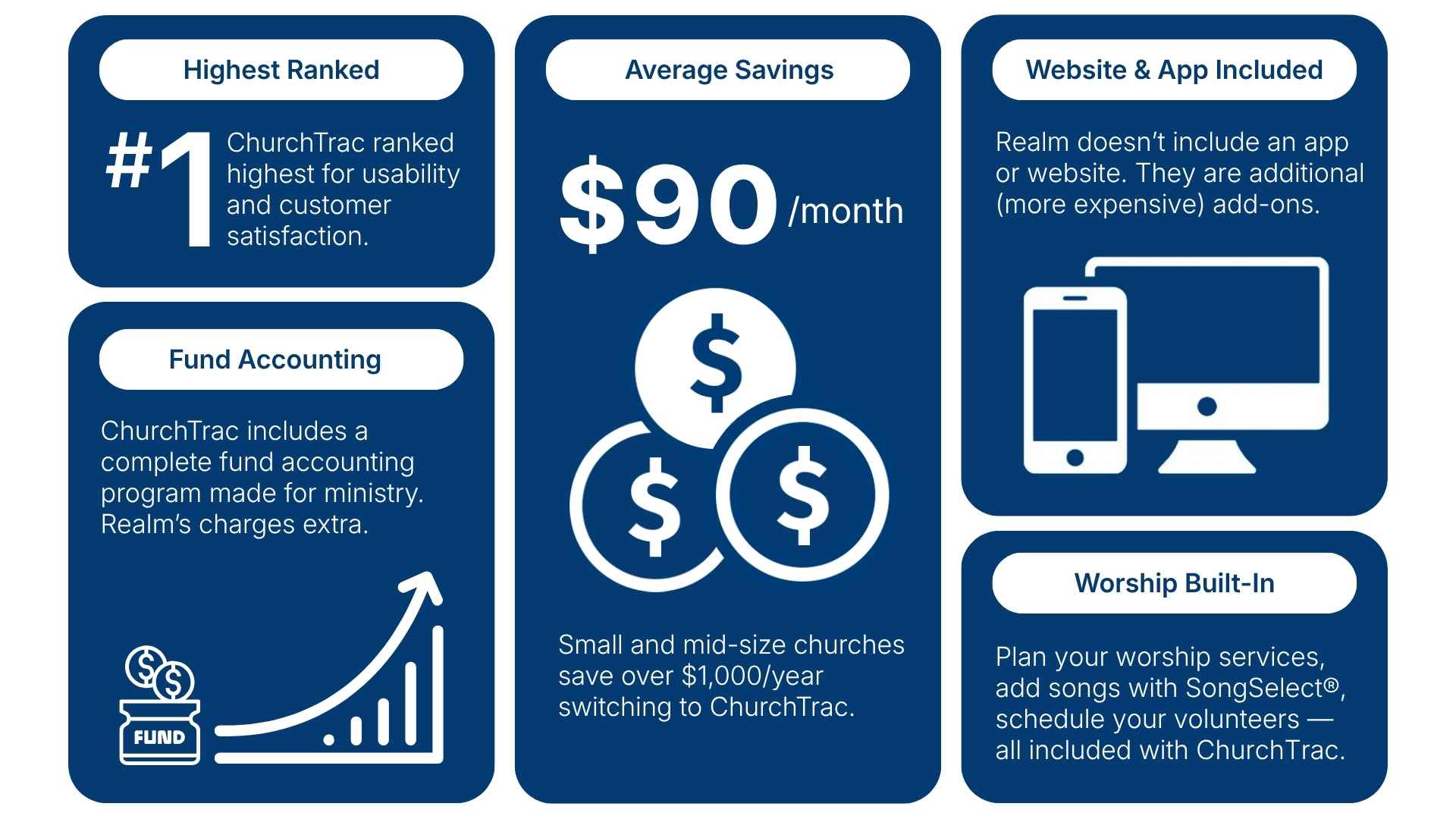 Highest Ranked

#1 ChurchTrac ranked highest for usability and customer satisfaction.

Fund Accounting

ChurchTrac includes a complete fund accounting program made for ministry. Realm's charges extra.

FUND

Average Savings

$90 /month

$

$

$

Small and mid-size churches save over $1,000/year switching to ChurchTrac.

Website & App Included

Realm doesn't include an app or website. They are additional (more expensive) add-ons.

Worship Built-In

Plan your worship services, add songs with SongSelect®, schedule your volunteers — all included with ChurchTrac.